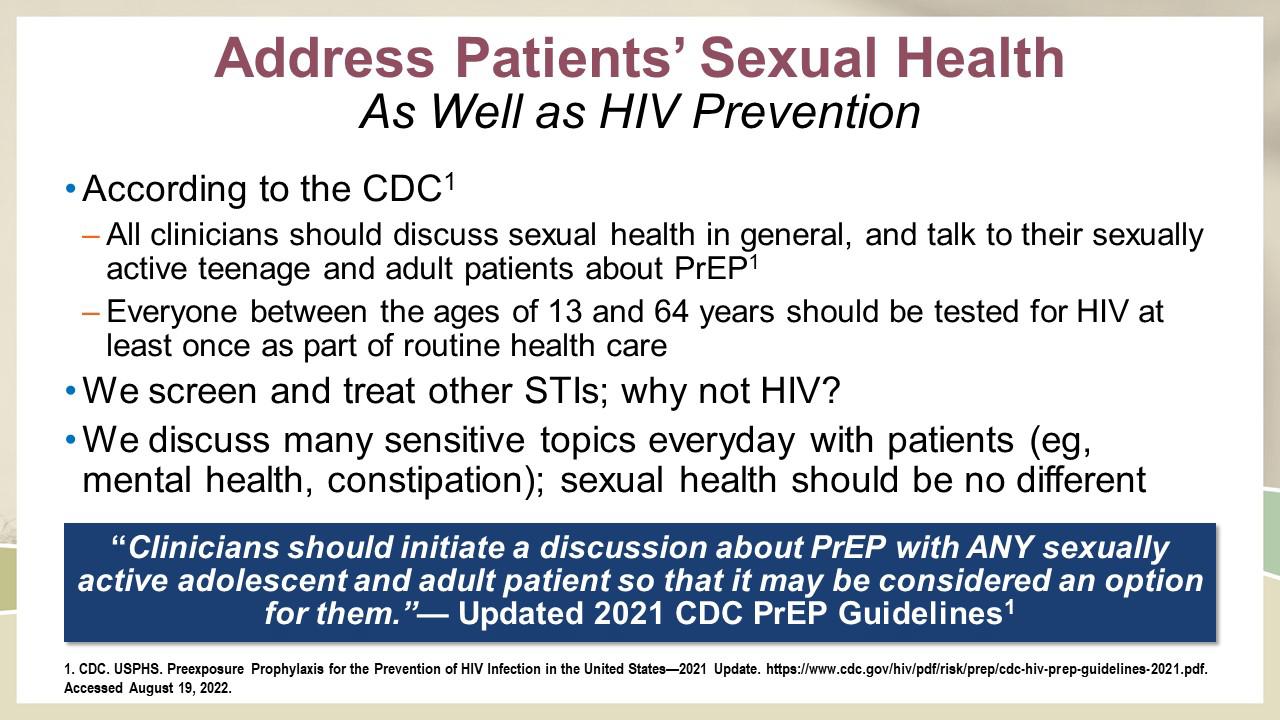 Address Patients' Sexual Health
As Well as HIV Prevention

• According to the CDC$^1$

– All clinicians should discuss sexual health in general, and talk to their sexually active teenage and adult patients about PrEP$^1$

– Everyone between the ages of 13 and 64 years should be tested for HIV at least once as part of routine health care

• We screen and treat other STIs; why not HIV?

• We discuss many sensitive topics everyday with patients (eg, mental health, constipation); sexual health should be no different

"Clinicians should initiate a discussion about PrEP with ANY sexually active adolescent and adult patient so that it may be considered an option for them."— Updated 2021 CDC PrEP Guidelines$^1$

1. CDC. USPHS. Preexposure Prophylaxis for the Prevention of HIV Infection in the United States—2021 Update. https://www.cdc.gov/hiv/pdf/risk/prep/cdc-hiv-prep-guidelines-2021.pdf. Accessed August 19, 2022.